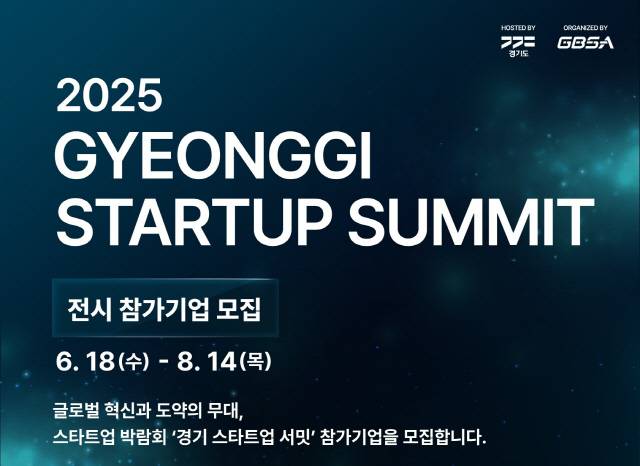 HOSTED BY
경기도

ORGANIZED BY
GBSA

2025
GYEONGGI
STARTUP SUMMIT

전시 참가기업 모집

6. 18(수) - 8. 14(목)

글로벌 혁신과 도약의 무대,
스타트업 박람회 '경기 스타트업 서밋' 참가기업을 모집합니다.